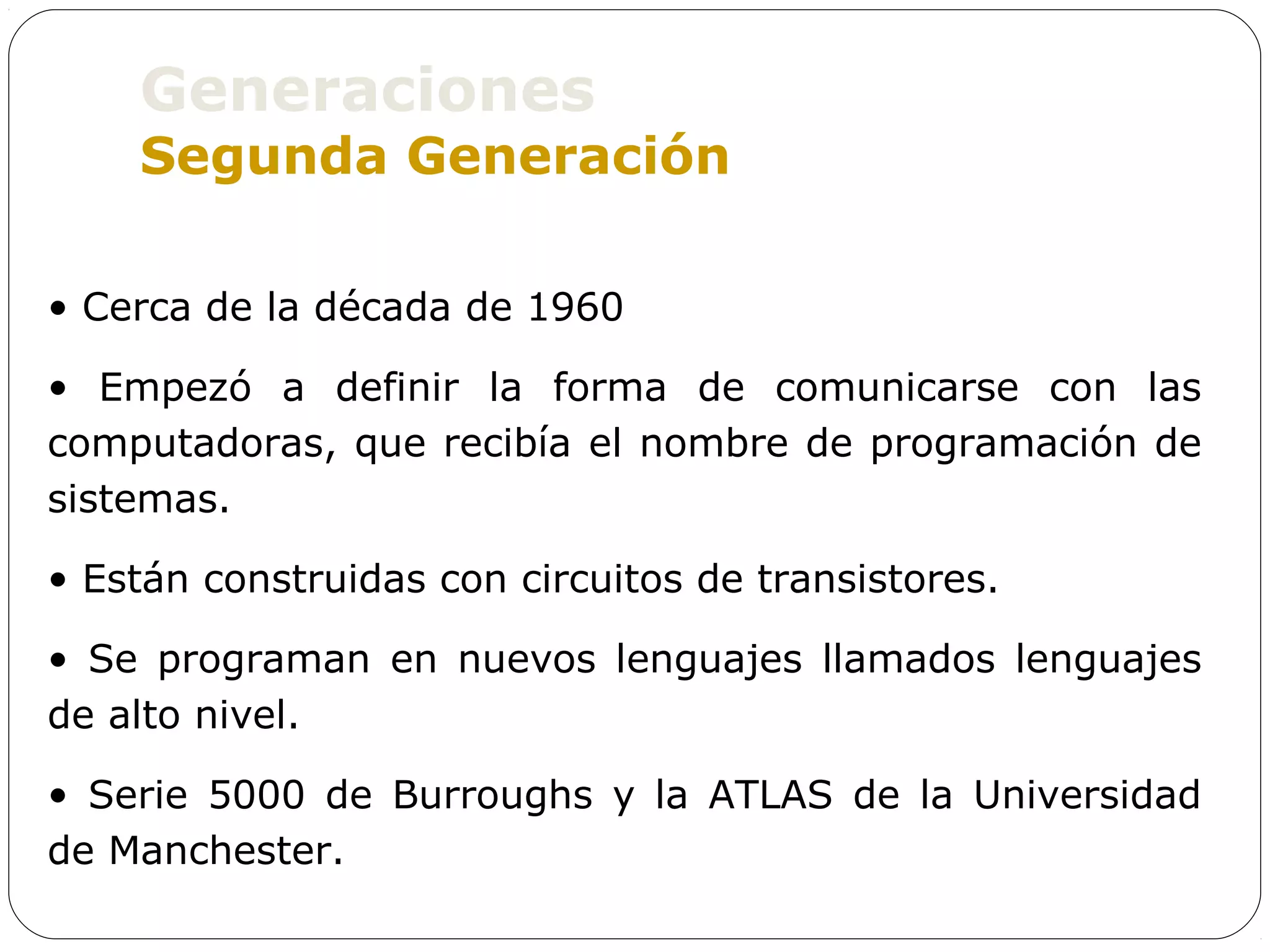 Generaciones
Segunda Generación

• Cerca de la década de 1960

• Empezó a definir la forma de comunicarse con las computadoras, que recibía el nombre de programación de sistemas.

• Están construidas con circuitos de transistores.

• Se programan en nuevos lenguajes llamados lenguajes de alto nivel.

• Serie 5000 de Burroughs y la ATLAS de la Universidad de Manchester.